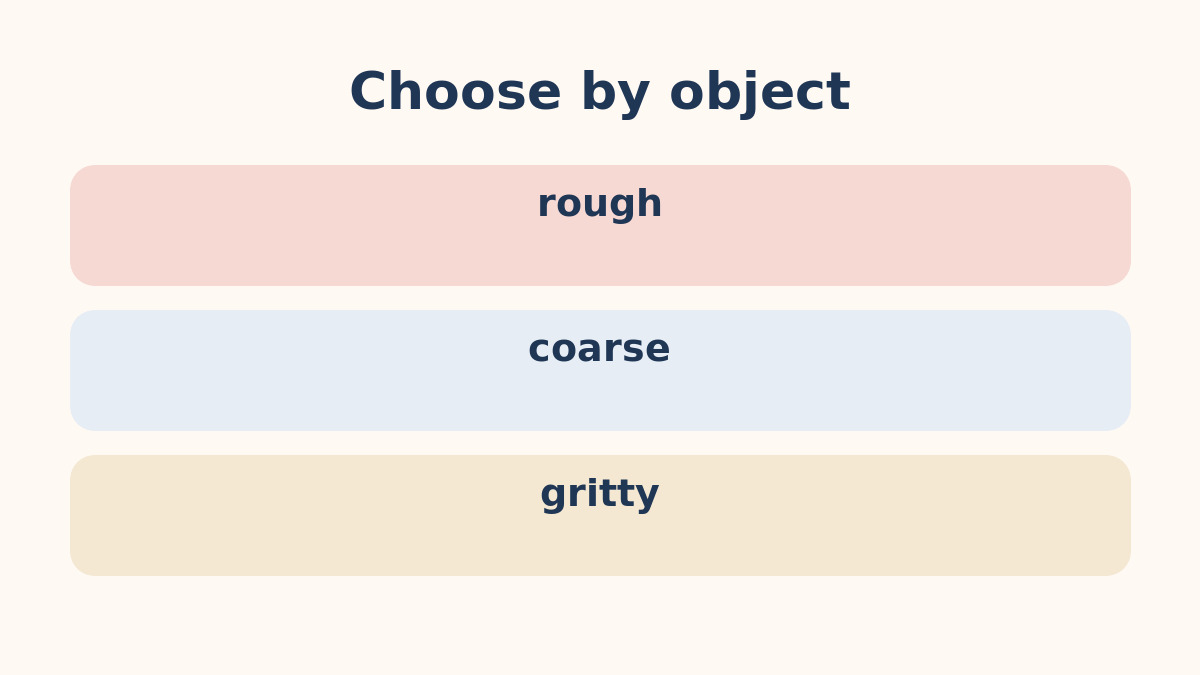 Choose by object

rough

coarse

gritty